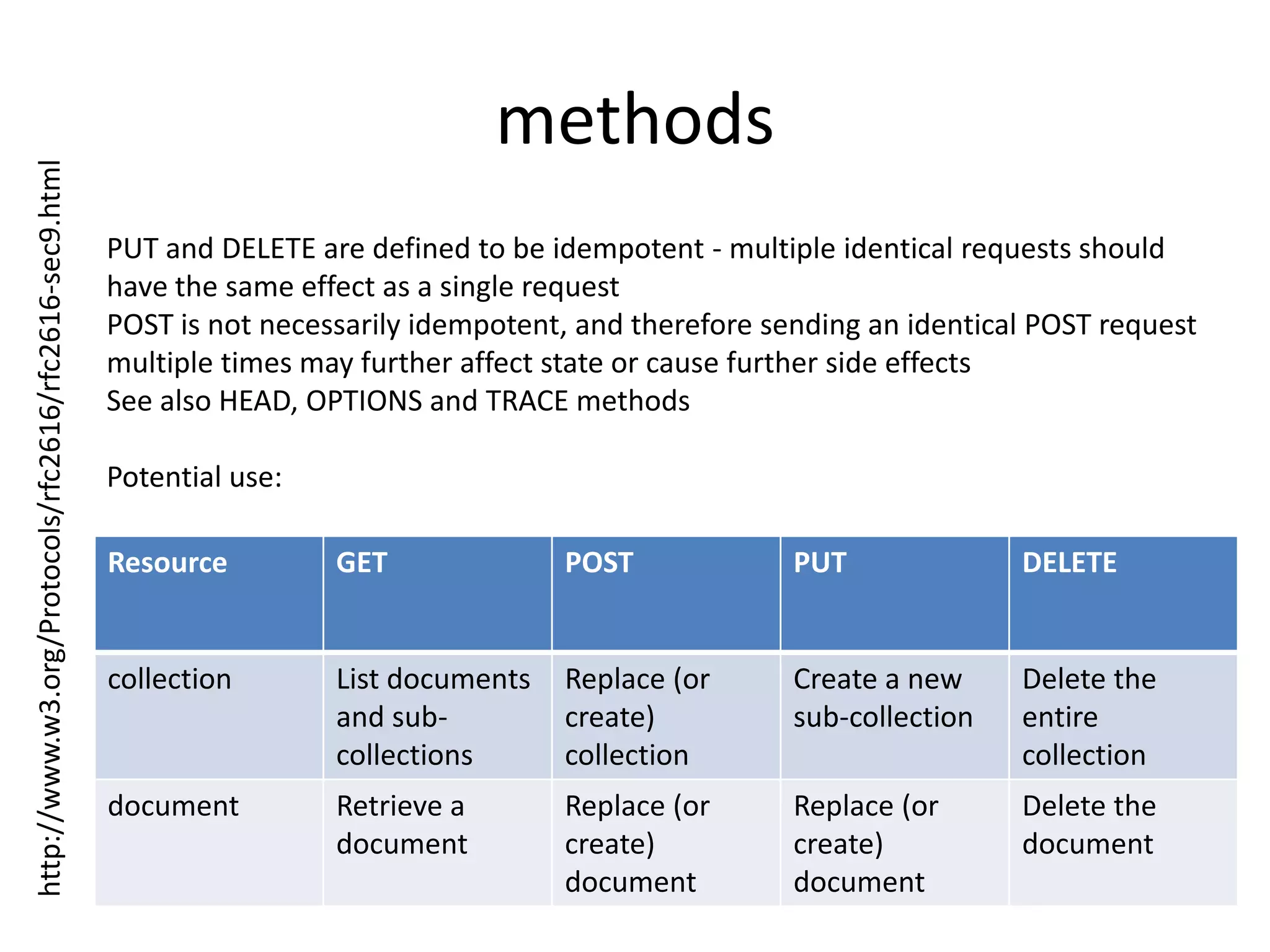 methods

http://www.w3.org/Protocols/rfc2616/rfc2616-sec9.html

PUT and DELETE are defined to be idempotent - multiple identical requests should have the same effect as a single request
POST is not necessarily idempotent, and therefore sending an identical POST request multiple times may further affect state or cause further side effects
See also HEAD, OPTIONS and TRACE methods

Potential use:

| Resource | GET | POST | PUT | DELETE |
|---|---|---|---|---|
| collection | List documents and sub-collections | Replace (or create) collection | Create a new sub-collection | Delete the entire collection |
| document | Retrieve a document | Replace (or create) document | Replace (or create) document | Delete the document |